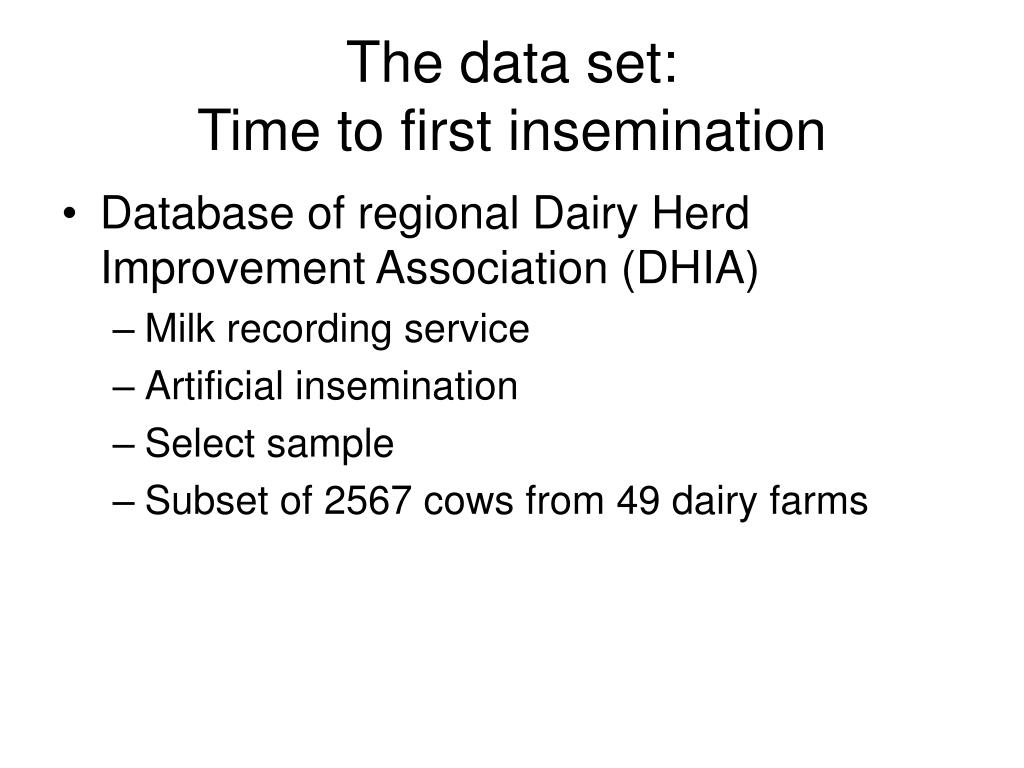 The data set:
Time to first insemination

• Database of regional Dairy Herd Improvement Association (DHIA)
– Milk recording service
– Artificial insemination
– Select sample
– Subset of 2567 cows from 49 dairy farms